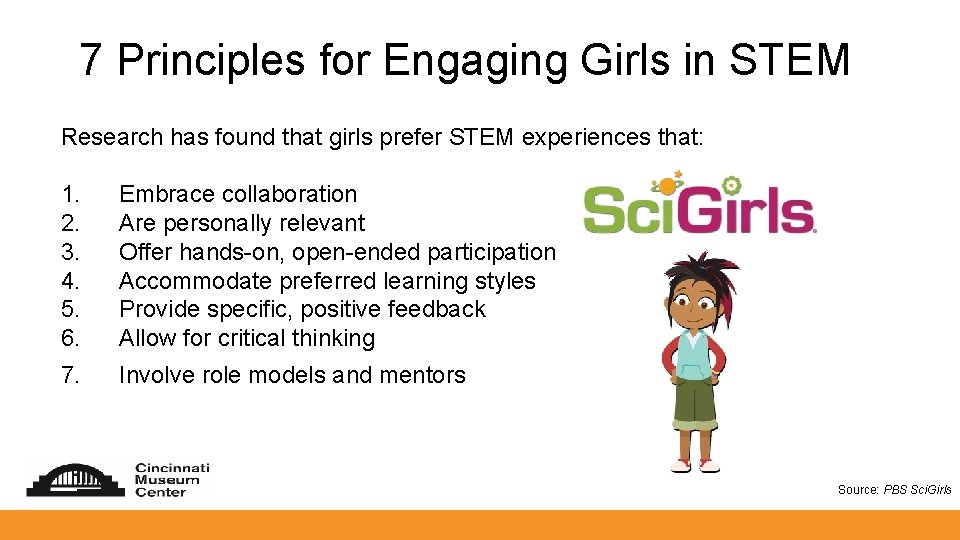 7 Principles for Engaging Girls in STEM

Research has found that girls prefer STEM experiences that:

1. Embrace collaboration
2. Are personally relevant
3. Offer hands-on, open-ended participation
4. Accommodate preferred learning styles
5. Provide specific, positive feedback
6. Allow for critical thinking
7. Involve role models and mentors

SciGirls

Cincinnati Museum Center

Source: PBS SciGirls